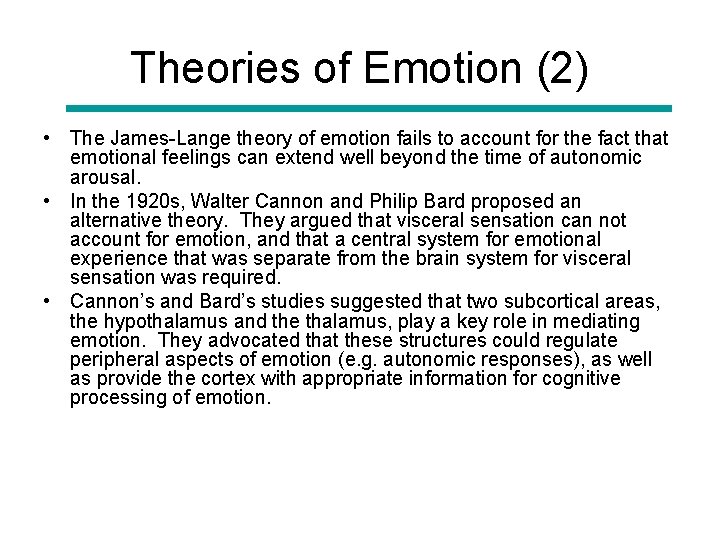 Theories of Emotion (2)

• The James-Lange theory of emotion fails to account for the fact that emotional feelings can extend well beyond the time of autonomic arousal.

• In the 1920s, Walter Cannon and Philip Bard proposed an alternative theory. They argued that visceral sensation can not account for emotion, and that a central system for emotional experience that was separate from the brain system for visceral sensation was required.

• Cannon's and Bard's studies suggested that two subcortical areas, the hypothalamus and the thalamus, play a key role in mediating emotion. They advocated that these structures could regulate peripheral aspects of emotion (e.g. autonomic responses), as well as provide the cortex with appropriate information for cognitive processing of emotion.